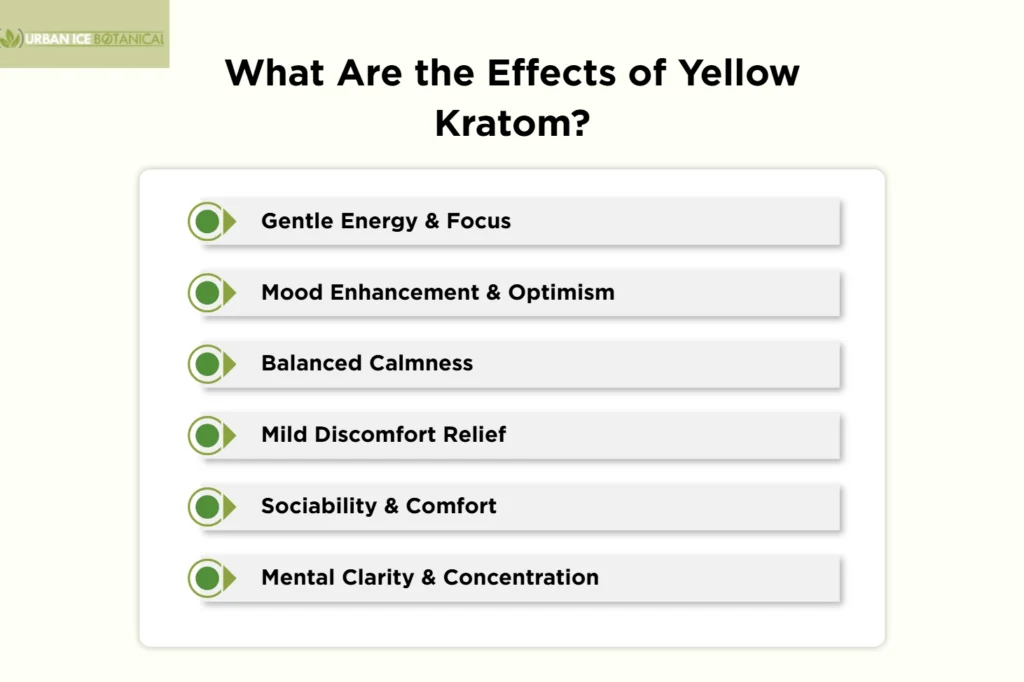 URBAN ICE BOTANICAL

What Are the Effects of Yellow Kratom?

Gentle Energy & Focus

Mood Enhancement & Optimism

Balanced Calmness

Mild Discomfort Relief

Sociability & Comfort

Mental Clarity & Concentration